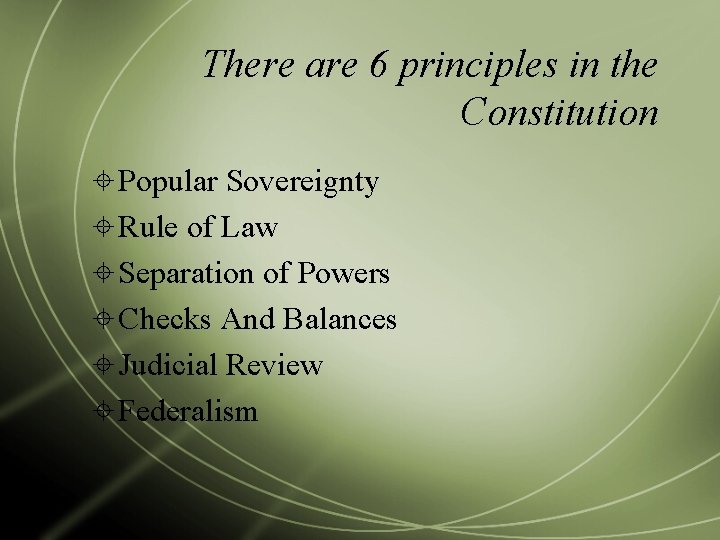 There are 6 principles in the Constitution

Popular Sovereignty
Rule of Law
Separation of Powers
Checks And Balances
Judicial Review
Federalism